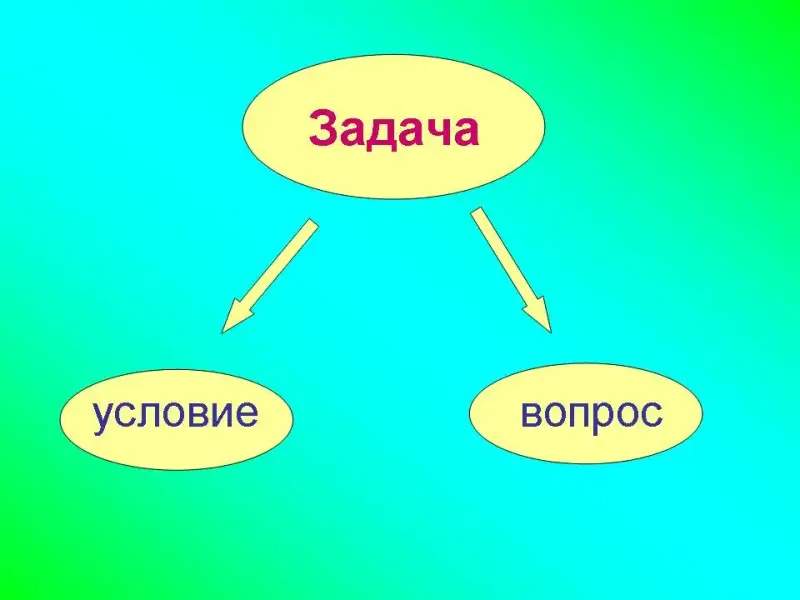 Задача

условие

вопрос